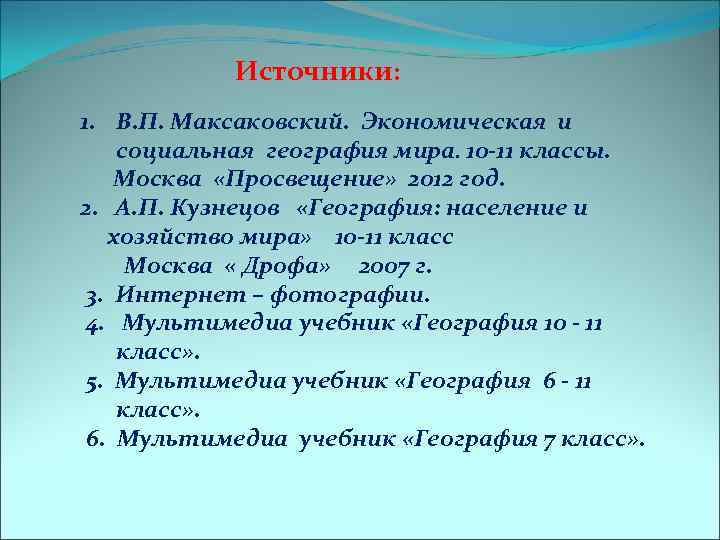 Источники:

1. В.П. Максаковский. Экономическая и социальная география мира. 10-11 классы. Москва «Просвещение» 2012 год.
2. А.П. Кузнецов «География: население и хозяйство мира» 10-11 класс Москва « Дрофа» 2007 г.
3. Интернет – фотографии.
4. Мультимедиа учебник «География 10 - 11 класс».
5. Мультимедиа учебник «География 6 - 11 класс».
6. Мультимедиа учебник «География 7 класс».